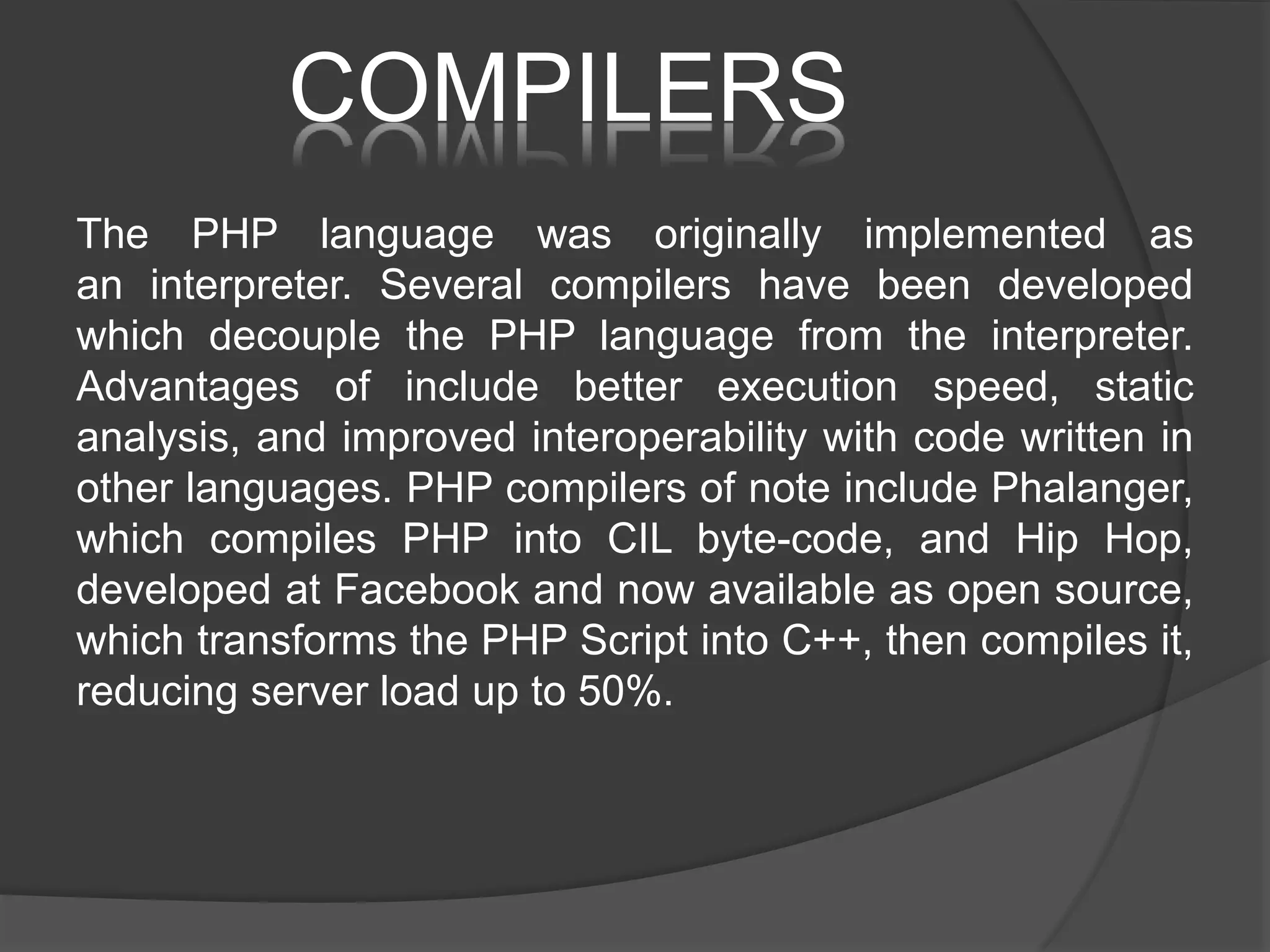 COMPILERS

The PHP language was originally implemented as an interpreter. Several compilers have been developed which decouple the PHP language from the interpreter. Advantages of include better execution speed, static analysis, and improved interoperability with code written in other languages. PHP compilers of note include Phalanger, which compiles PHP into CIL byte-code, and Hip Hop, developed at Facebook and now available as open source, which transforms the PHP Script into C++, then compiles it, reducing server load up to 50%.